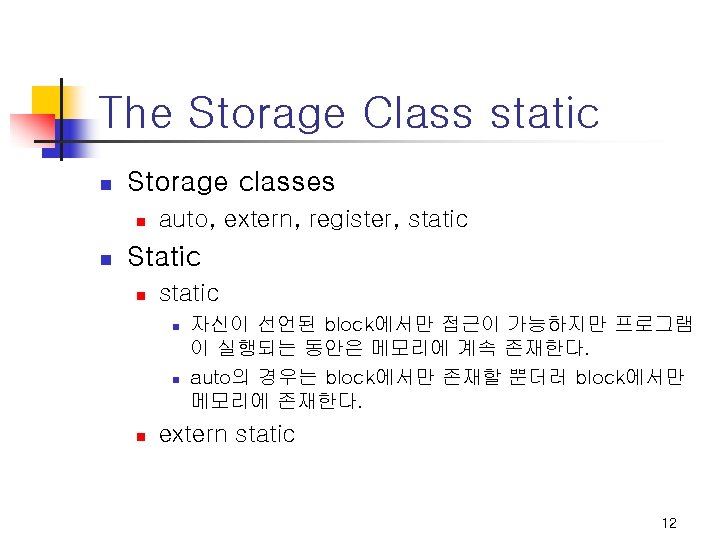 The Storage Class static

Storage classes

auto, extern, register, static

Static

static

자신이 선언된 block에서만 접근이 가능하지만 프로그램이 실행되는 동안은 메모리에 계속 존재한다.

auto의 경우는 block에서만 존재할 뿐더러 block에서만 메모리에 존재한다.

extern static

12